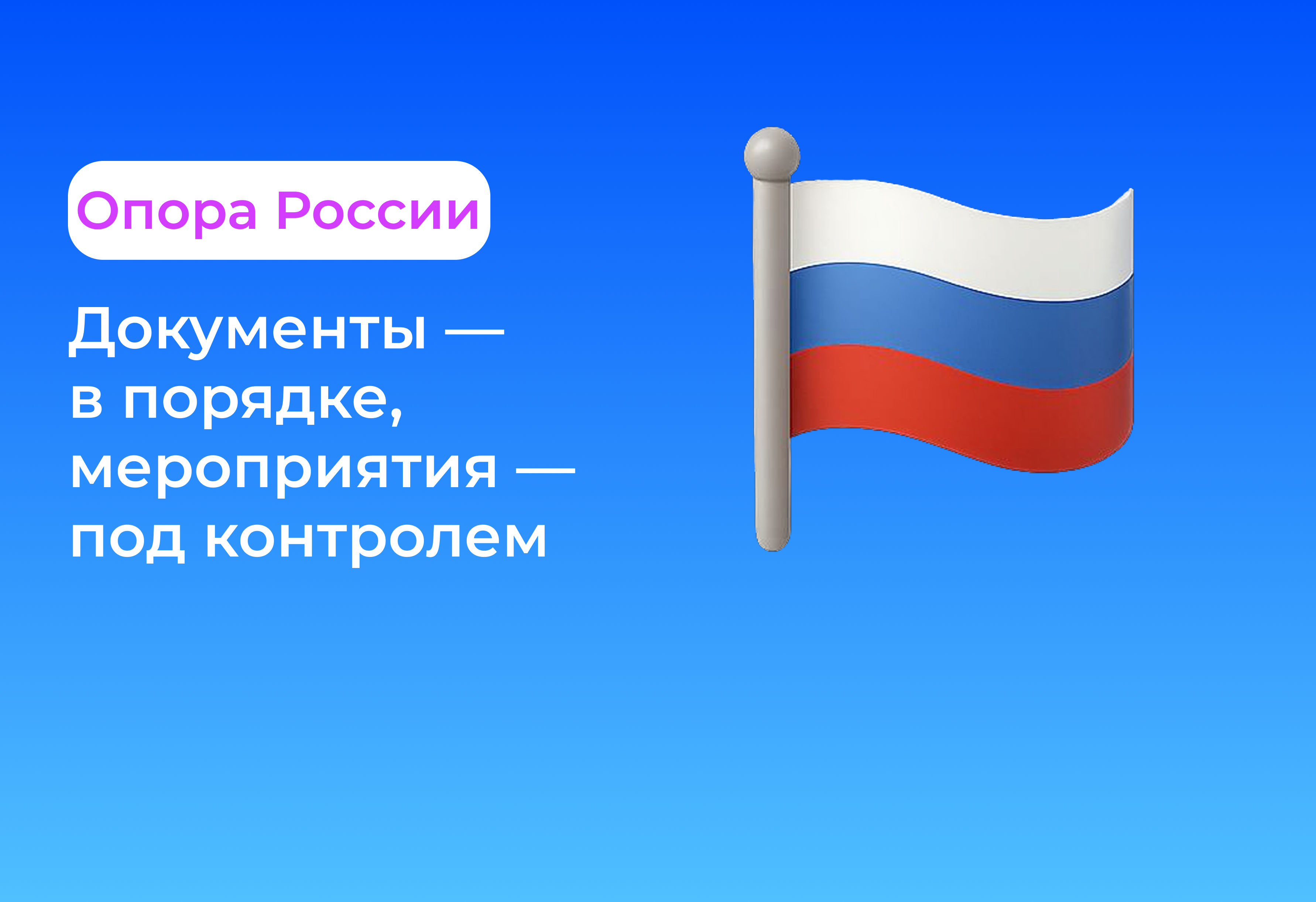 Опора России

Документы — в порядке, мероприятия — под контролем